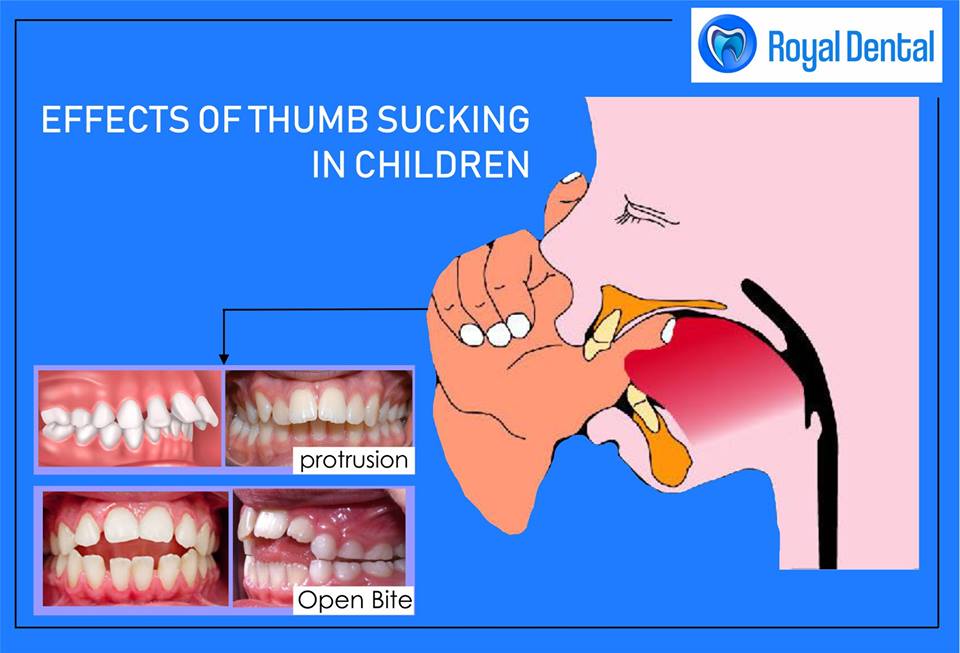 Royal Dental

EFFECTS OF THUMB SUCKING IN CHILDREN

protrusion

Open Bite